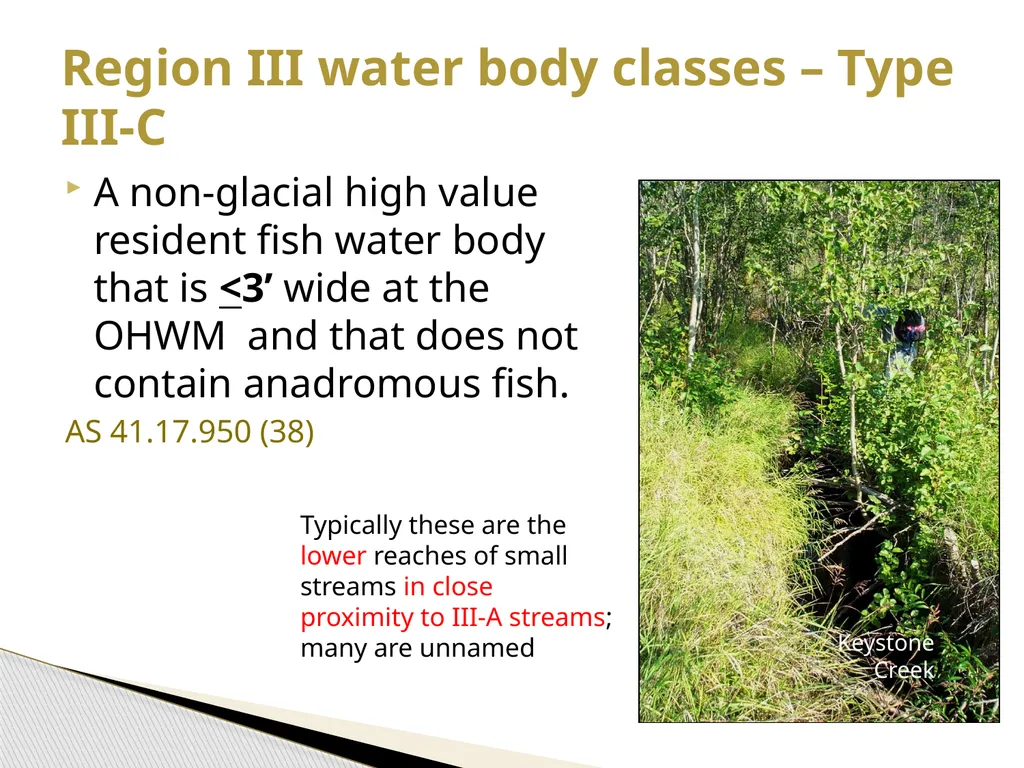 Region III water body classes – Type III-C

A non-glacial high value resident fish water body that is <3’ wide at the OHWM and that does not contain anadromous fish.

AS 41.17.950 (38)

Typically these are the lower reaches of small streams in close proximity to III-A streams; many are unnamed

Keystone Creek